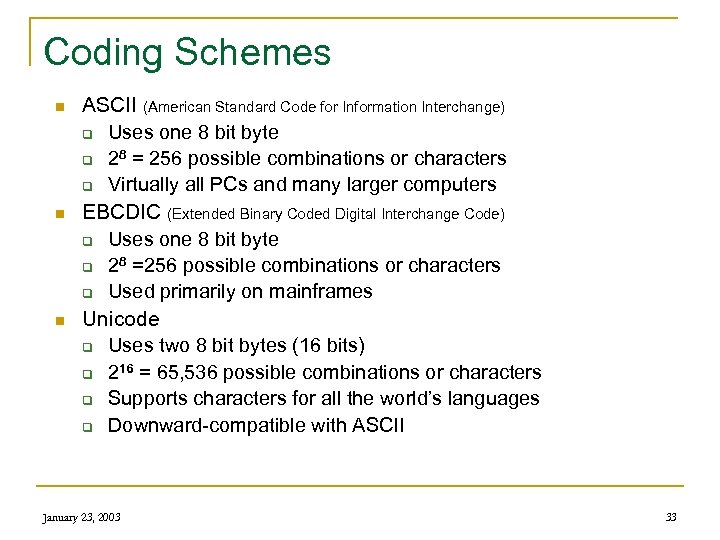 Coding Schemes

- ASCII (American Standard Code for Information Interchange)
  - Uses one 8 bit byte
  - $2^8$ = 256 possible combinations or characters
  - Virtually all PCs and many larger computers
- EBCDIC (Extended Binary Coded Digital Interchange Code)
  - Uses one 8 bit byte
  - $2^8$ =256 possible combinations or characters
  - Used primarily on mainframes
- Unicode
  - Uses two 8 bit bytes (16 bits)
  - $2^{16}$ = 65,536 possible combinations or characters
  - Supports characters for all the world's languages
  - Downward-compatible with ASCII

January 23, 2003

33